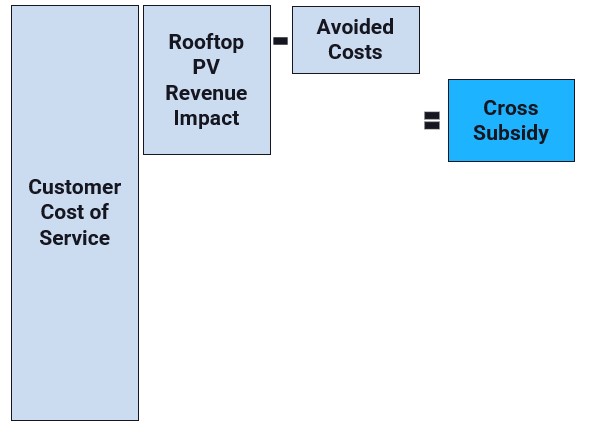 Customer Cost of Service

Rooftop PV Revenue Impact

-

Avoided Costs

=

Cross Subsidy